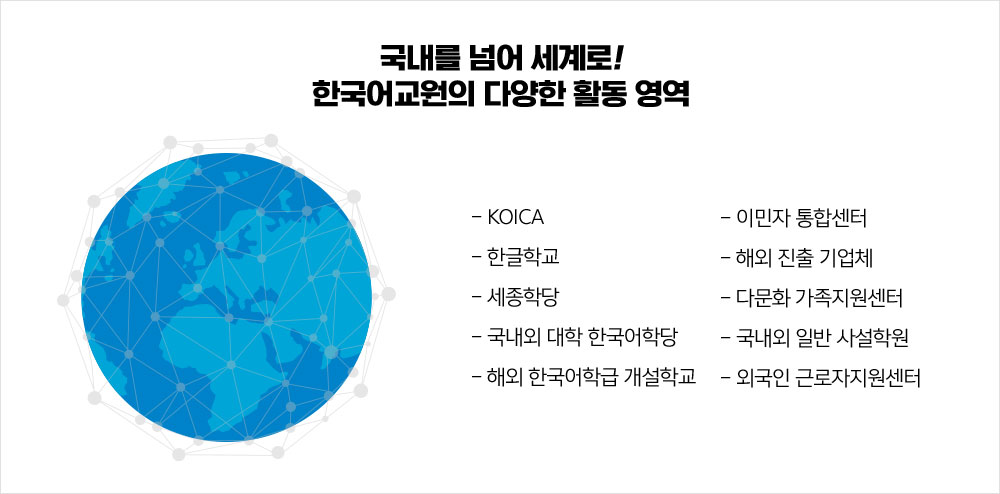 국내를 넘어 세계로!
한국어교원의 다양한 활동 영역

- KOICA
- 한글학교
- 세종학당
- 국내외 대학 한국어학당
- 해외 한국어학급 개설학교

- 이민자 통합센터
- 해외 진출 기업체
- 다문화 가족지원센터
- 국내외 일반 사설학원
- 외국인 근로자지원센터